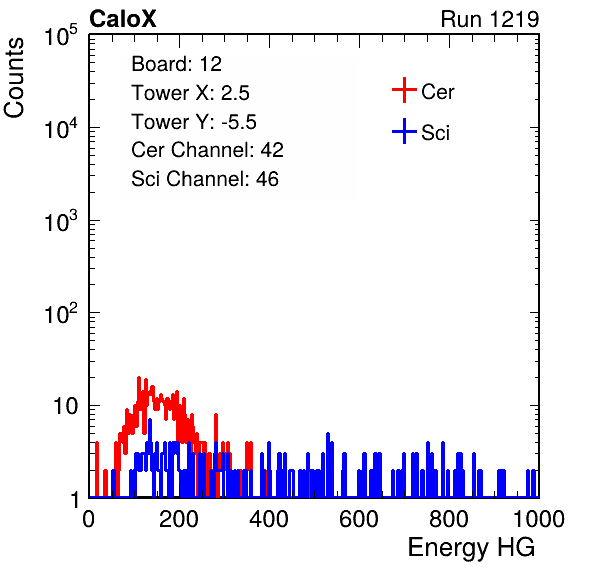 CaloX

Run 1219

Counts

$10^5$

$10^4$

$10^3$

$10^2$

10

1

Board: 12
Tower X: 2.5
Tower Y: -5.5
Cer Channel: 42
Sci Channel: 46

Cer

Sci

0 200 400 600 800 1000

Energy HG